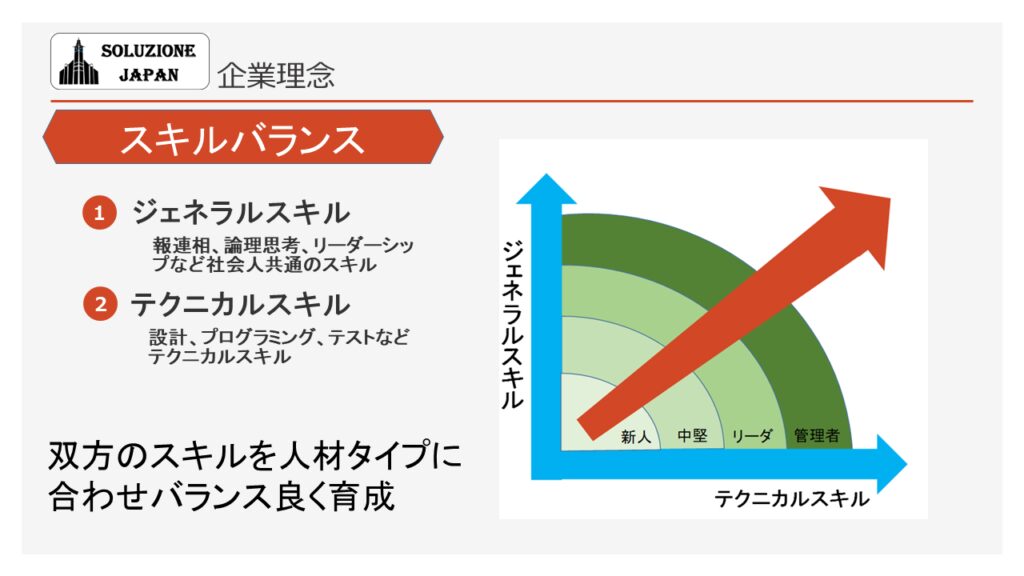 SOLUZIONE JAPAN

企業理念

スキルバランス

1 ジェネラルスキル
報連相、論理思考、リーダーシップなど社会人共通のスキル

2 テクニカルスキル
設計、プログラミング、テストなどテクニカルスキル

双方のスキルを人材タイプに合わせバランス良く育成

ジェネラルスキル

新人 中堅 リーダ 管理者

テクニカルスキル